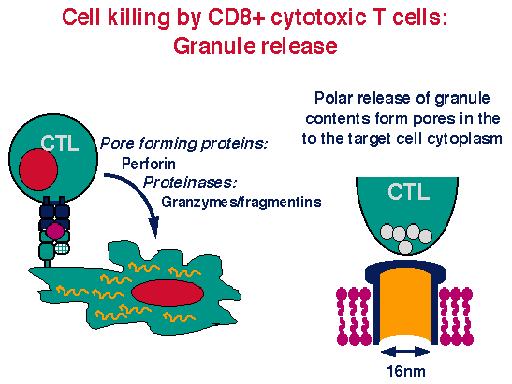 Cell killing by CD8+ cytotoxic T cells:
Granule release

CTL

Pore forming proteins:
Perforin
Proteinases:
Granzymes/fragmentins

Polar release of granule contents form pores in the to the target cell cytoplasm

CTL

16nm